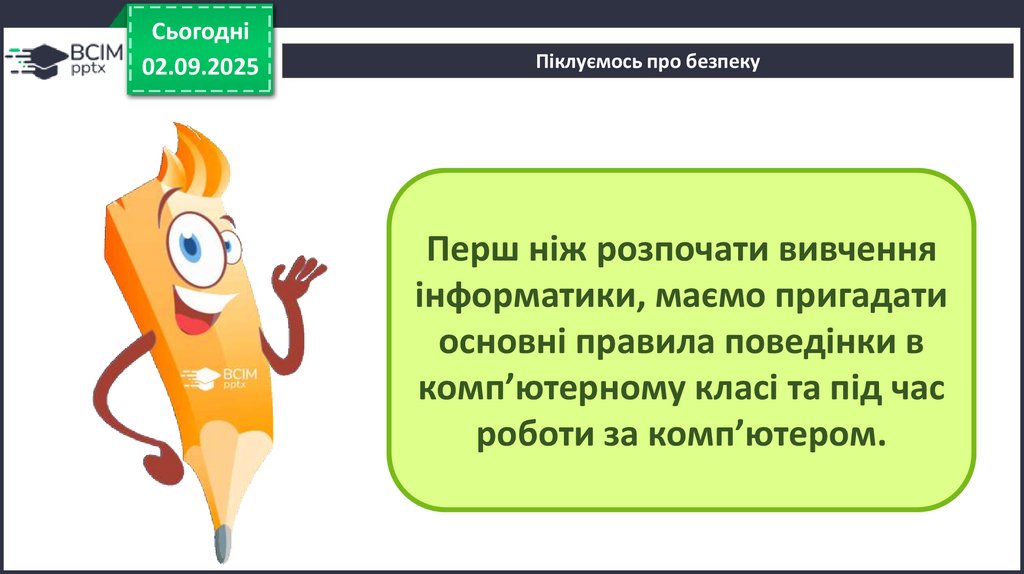 ВСІМ pptx

Сьогодні
02.09.2025

Піклуємось про безпеку

ВСІМ pptx

Перш ніж розпочати вивчення інформатики, маємо пригадати основні правила поведінки в комп’ютерному класі та під час роботи за комп’ютером.